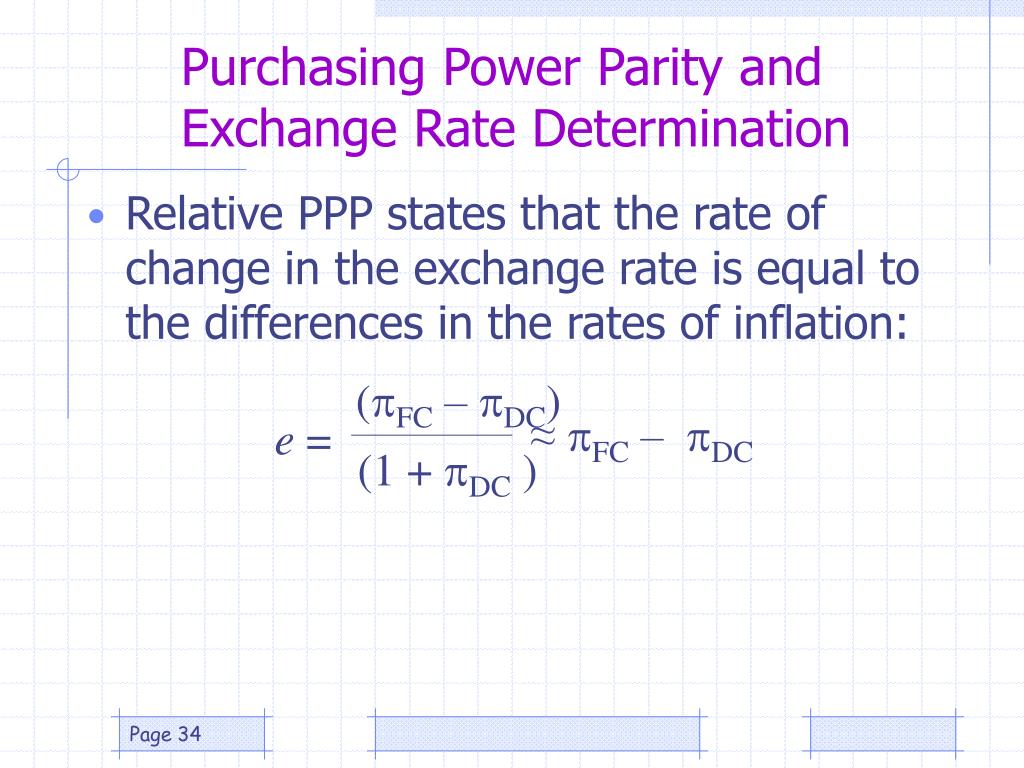 Purchasing Power Parity and Exchange Rate Determination

• Relative PPP states that the rate of change in the exchange rate is equal to the differences in the rates of inflation:

$e = \frac{(\pi_{FC} - \pi_{DC})}{(1 + \pi_{DC})} \approx \pi_{FC} - \pi_{DC}$

Page 34